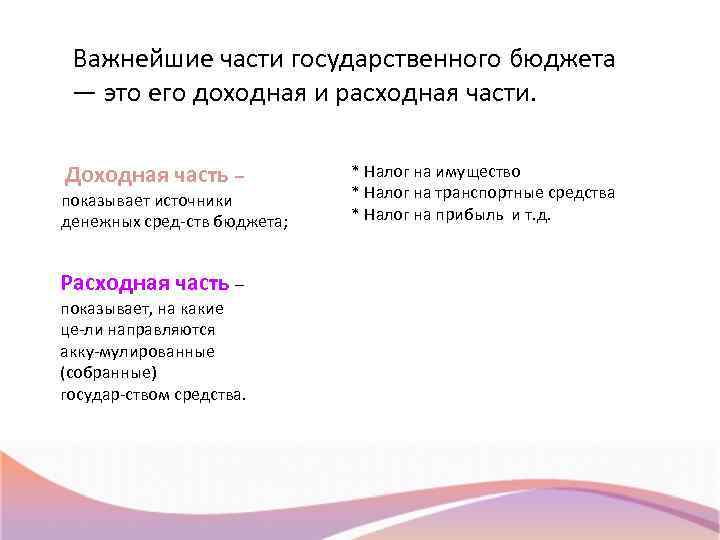 Важнейшие части государственного бюджета — это его доходная и расходная части.

Доходная часть – показывает источники денежных сред-ств бюджета;

Расходная часть – показывает, на какие це-ли направляются акку-мулированные (собранные) государ-ством средства.

* Налог на имущество
* Налог на транспортные средства
* Налог на прибыль и т.д.